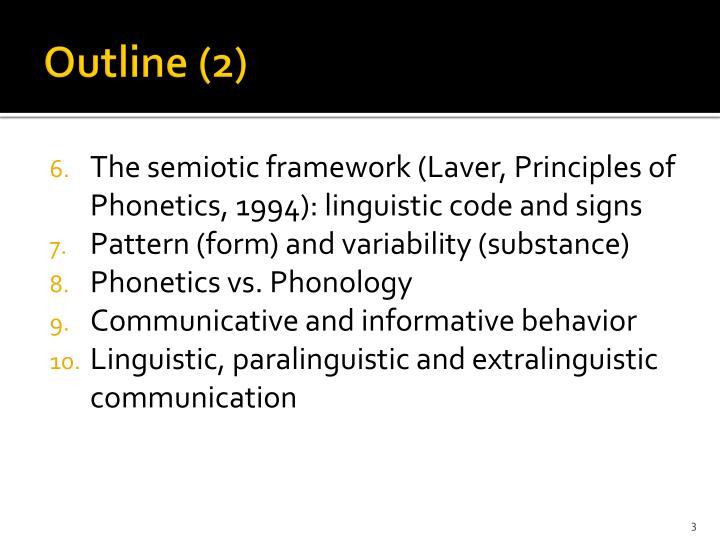 Outline (2)

6. The semiotic framework (Laver, Principles of Phonetics, 1994): linguistic code and signs
7. Pattern (form) and variability (substance)
8. Phonetics vs. Phonology
9. Communicative and informative behavior
10. Linguistic, paralinguistic and extralinguistic communication

3